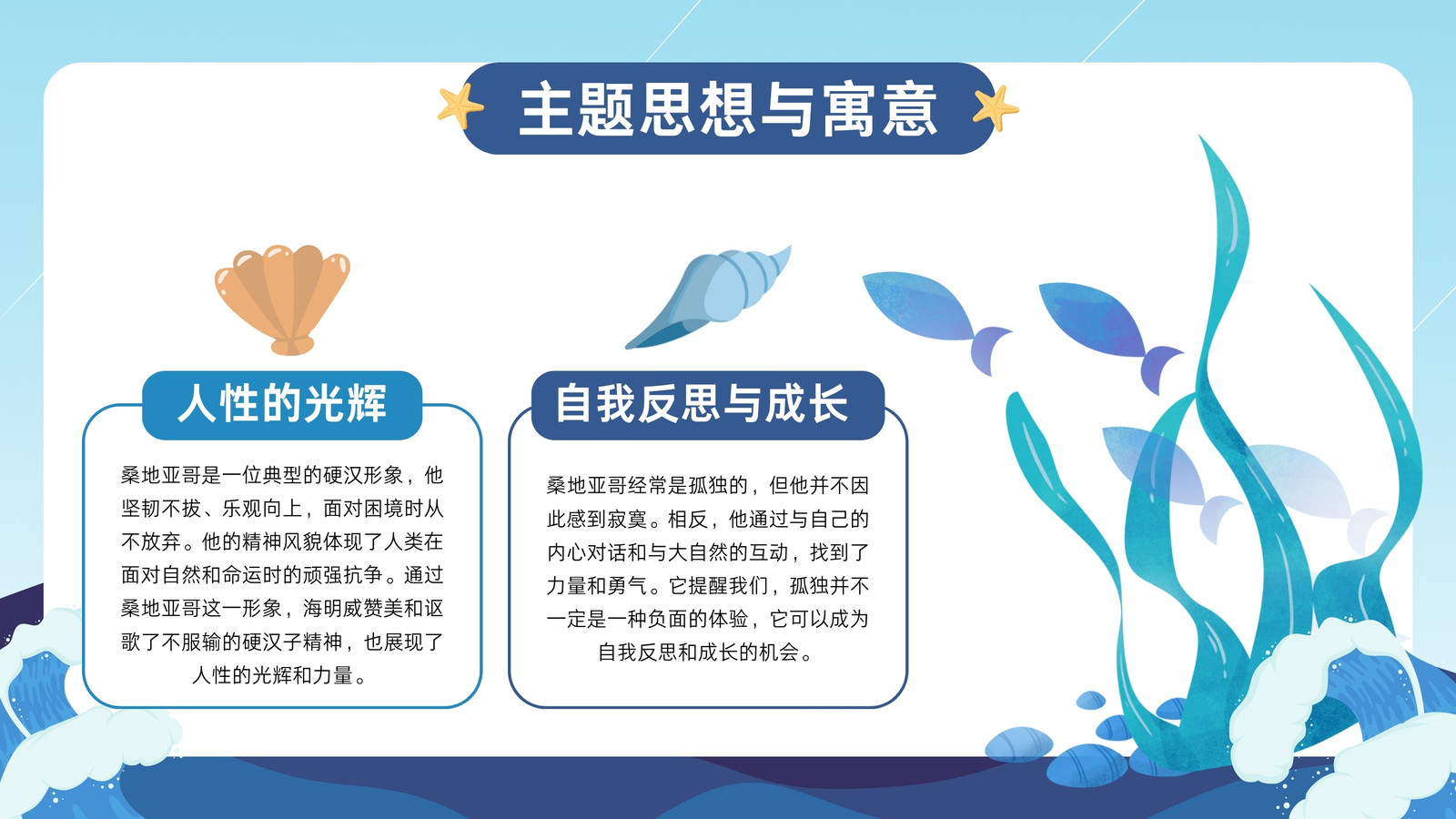 主题思想与寓意

人性的光辉

桑地亚哥是一位典型的硬汉形象，他坚韧不拔、乐观向上，面对困境时从不放弃。他的精神风貌体现了人类在面对自然和命运时的顽强抗争。通过桑地亚哥这一形象，海明威赞美和讴歌了不服输的硬汉子精神，也展现了人性的光辉和力量。

自我反思与成长

桑地亚哥经常是孤独的，但他并不因此感到寂寞。相反，他通过与自己的内心对话和与大自然的互动，找到了力量和勇气。它提醒我们，孤独并不一定是一种负面的体验，它可以成为自我反思和成长的机会。